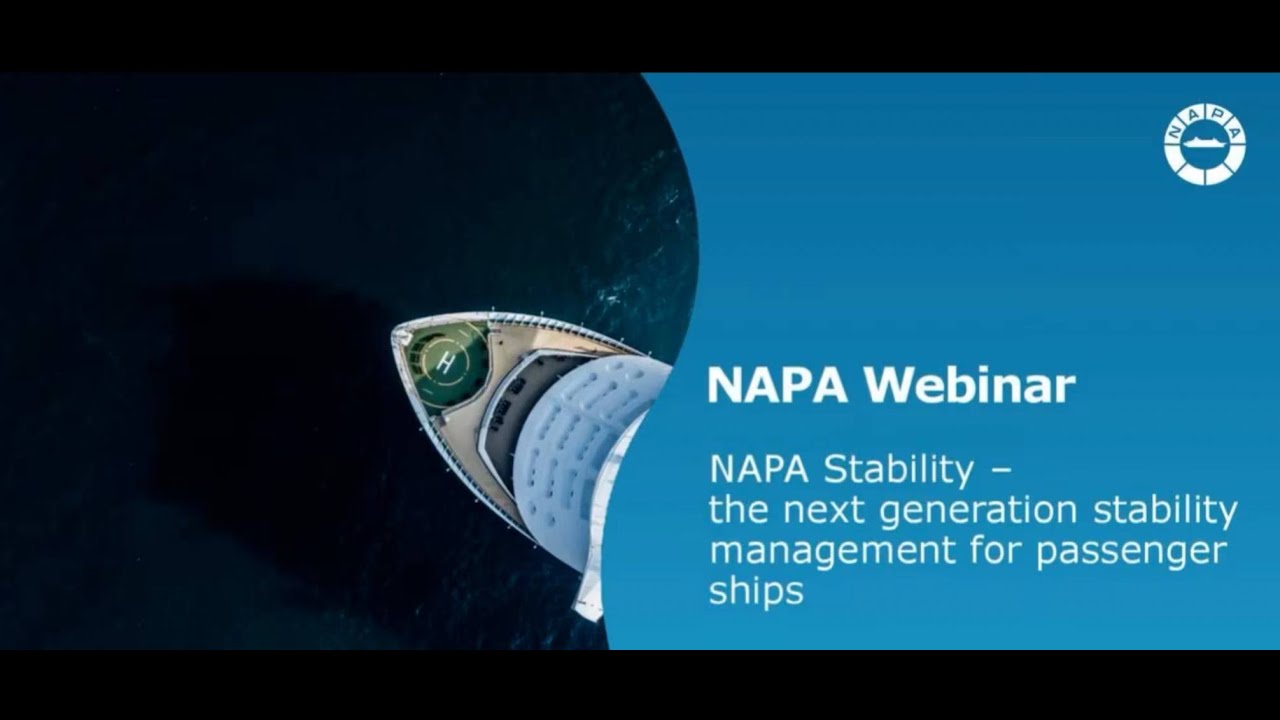 NAPA

H

NAPA Webinar

NAPA Stability – the next generation stability management for passenger ships